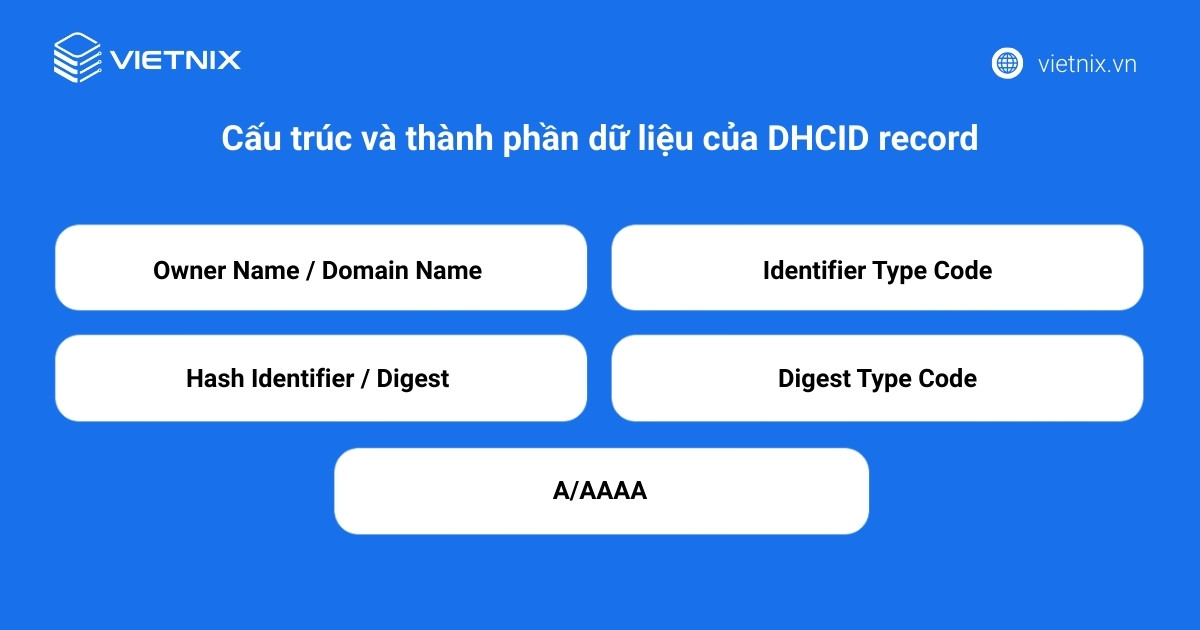 VIETNIX

vietnix.vn

Cấu trúc và thành phần dữ liệu của DHCID record

Owner Name / Domain Name

Identifier Type Code

Hash Identifier / Digest

Digest Type Code

A/AAAA